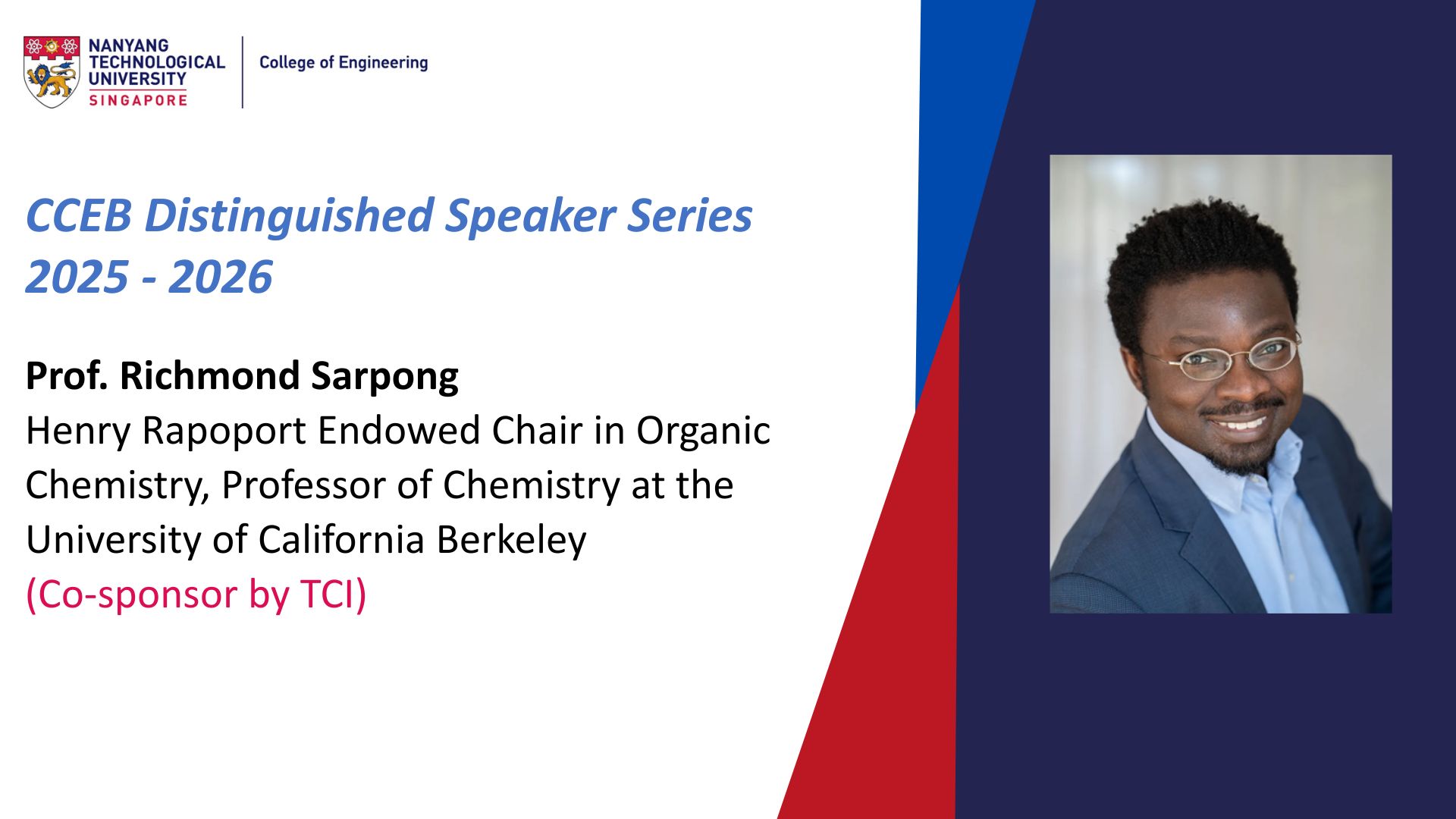 NANYANG TECHNOLOGICAL UNIVERSITY SINGAPORE

College of Engineering

CCEB Distinguished Speaker Series 2025 - 2026

Prof. Richmond Sarpong
Henry Rapoport Endowed Chair in Organic Chemistry, Professor of Chemistry at the University of California Berkeley
(Co-sponsor by TCI)